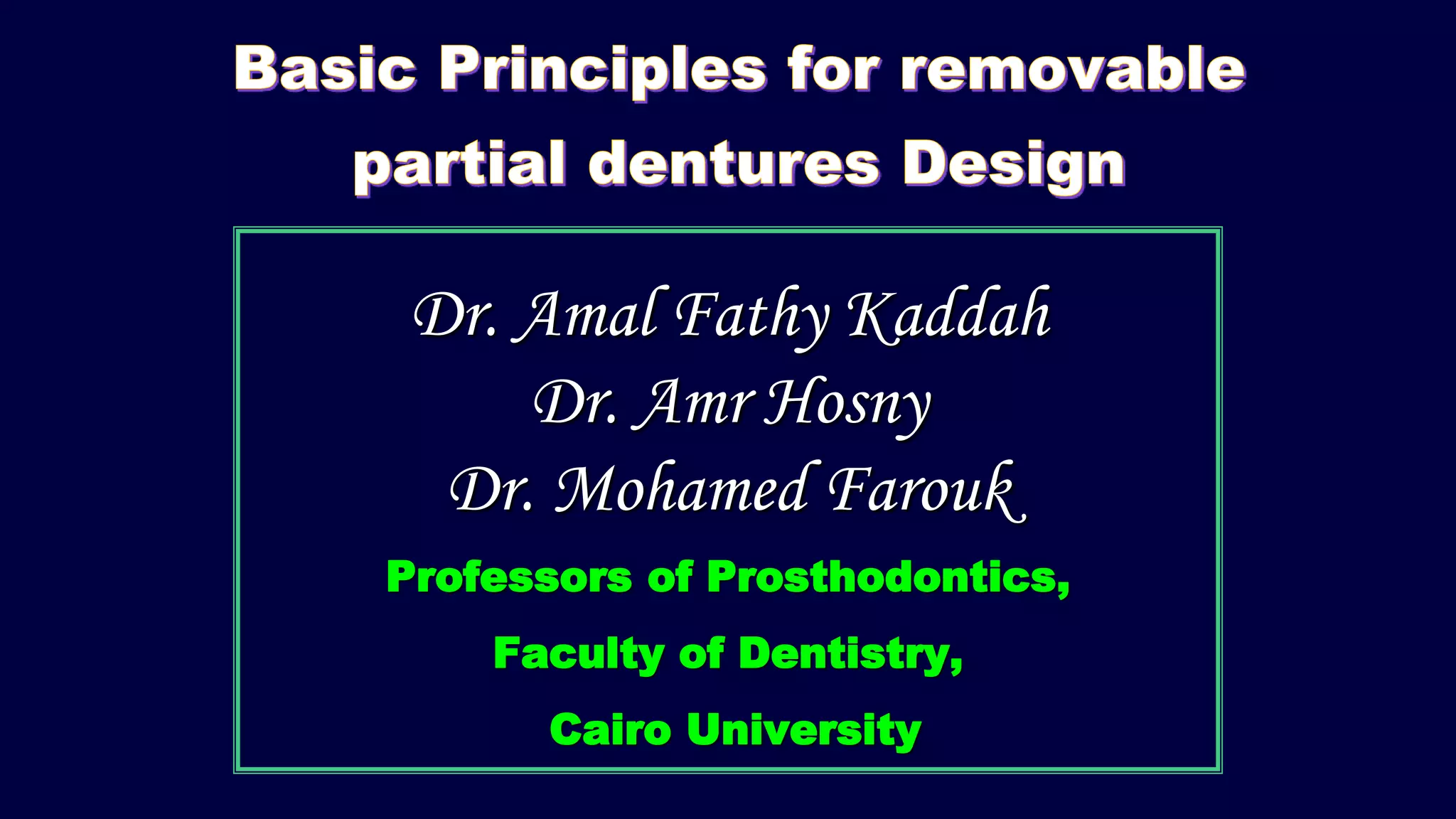 Basic Principles for removable partial dentures Design

Dr. Amal Fathy Kaddah
Dr. Amr Hosny
Dr. Mohamed Farouk

Professors of Prosthodontics,
Faculty of Dentistry,
Cairo University